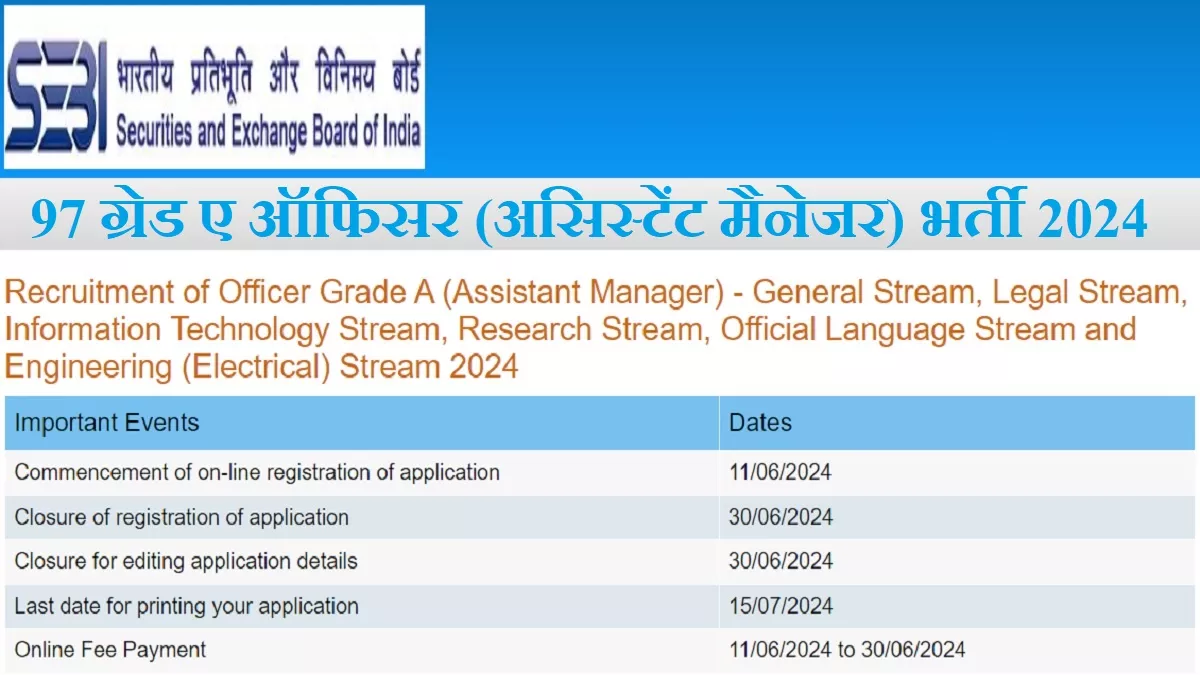 SEBI भारतीय प्रतिभूति और विनिमय बोर्ड
Securities and Exchange Board of India

97 ग्रेड ए ऑफिसर (असिस्टेंट मैनेजर) भर्ती 2024

Recruitment of Officer Grade A (Assistant Manager) - General Stream, Legal Stream, Information Technology Stream, Research Stream, Official Language Stream and Engineering (Electrical) Stream 2024

| Important Events | Dates |
|---|---|
| Commencement of on-line registration of application | 11/06/2024 |
| Closure of registration of application | 30/06/2024 |
| Closure for editing application details | 30/06/2024 |
| Last date for printing your application | 15/07/2024 |
| Online Fee Payment | 11/06/2024 to 30/06/2024 |